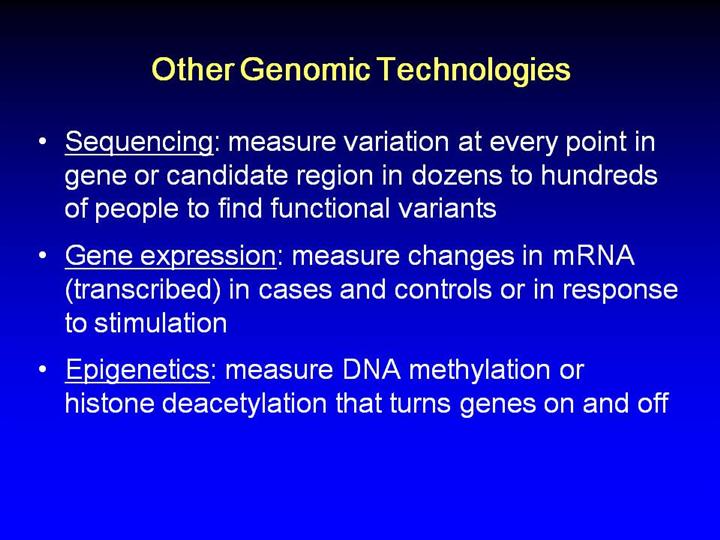 Other Genomic Technologies

• Sequencing: measure variation at every point in gene or candidate region in dozens to hundreds of people to find functional variants

• Gene expression: measure changes in mRNA (transcribed) in cases and controls or in response to stimulation

• Epigenetics: measure DNA methylation or histone deacetylation that turns genes on and off